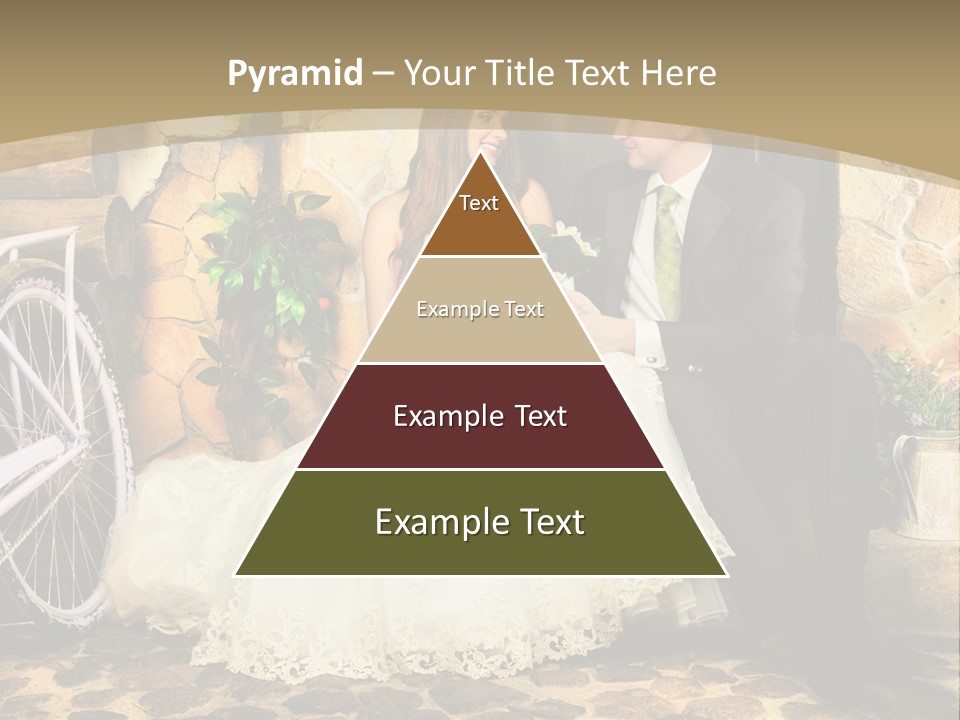 Pyramid – Your Title Text Here

Text

Example Text

Example Text

Example Text